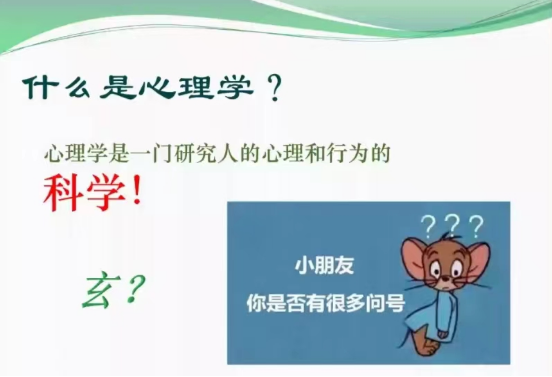 什么是心理学？

心理学是一门研究人的心理和行为的

科学！

玄？

???

小朋友

你是否有很多问号